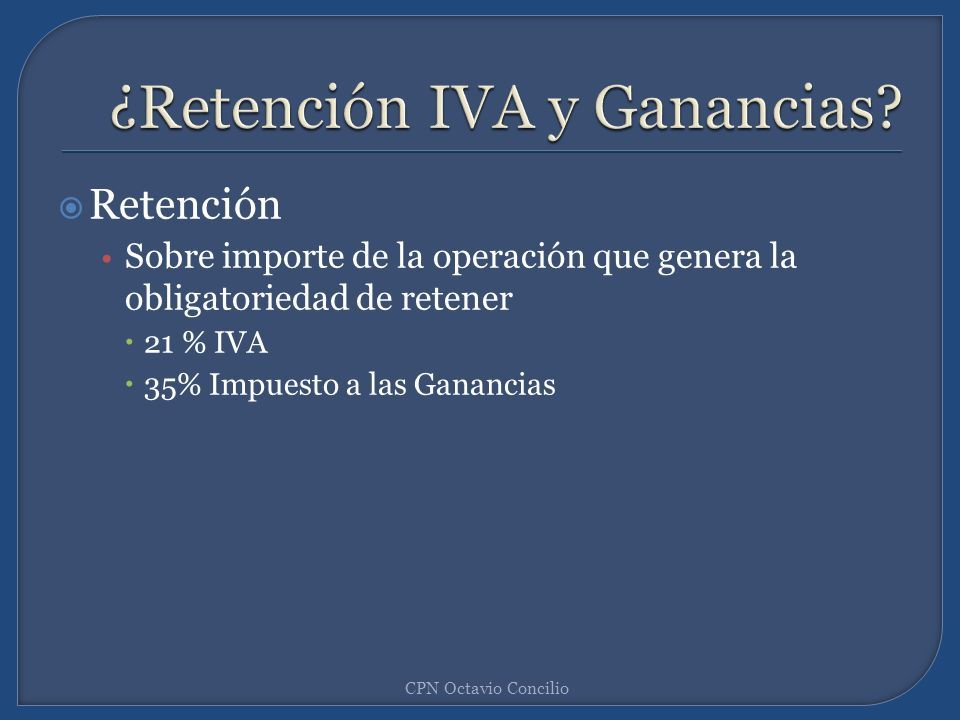 ¿Retención IVA y Ganancias?

Retención

Sobre importe de la operación que genera la obligatoriedad de retener

21 % IVA

35% Impuesto a las Ganancias

CPN Octavio Concilio